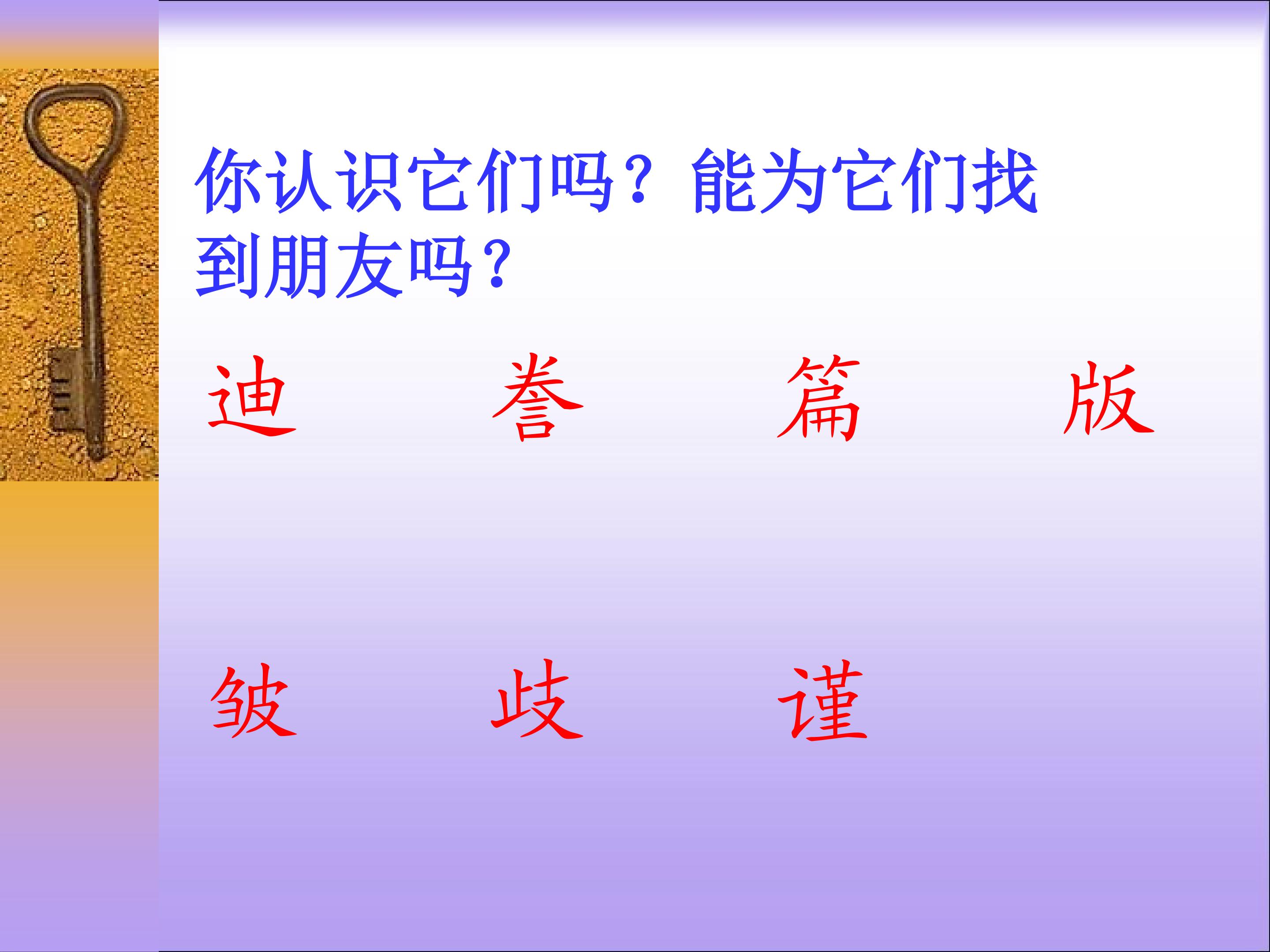 你认识它们吗？能为它们找到朋友吗？

迪　誊　篇　版

皱　歧　谨